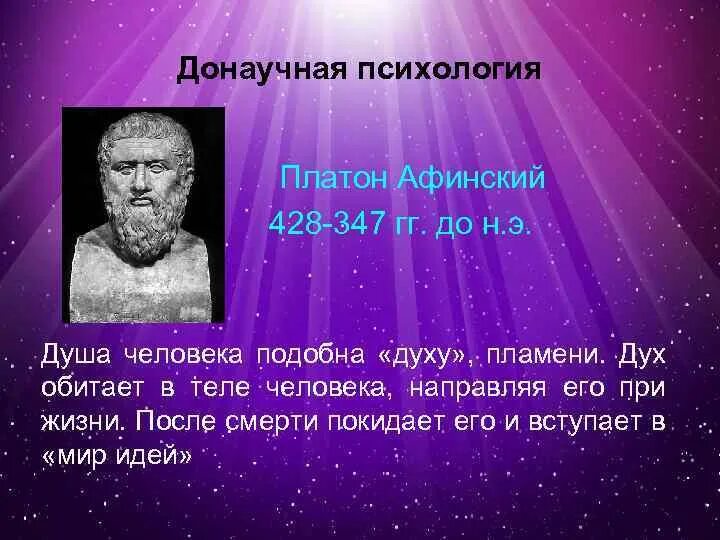 Донаучная психология

Платон Афинский
428-347 гг. до н.э.

Душа человека подобна «духу», пламени. Дух обитает в теле человека, направляя его при жизни. После смерти покидает его и вступает в «мир идей»